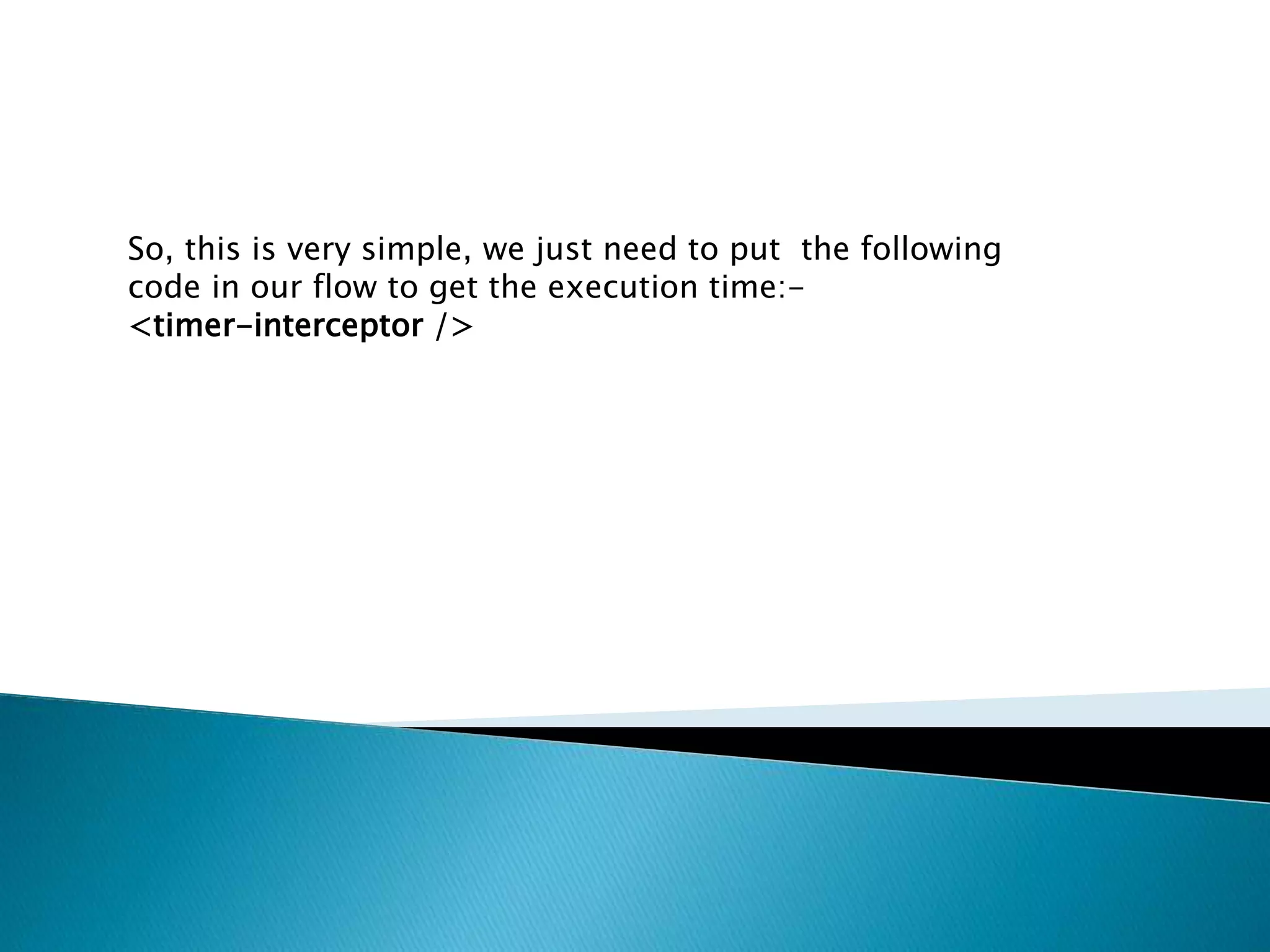 So, this is very simple, we just need to put the following code in our flow to get the execution time:-
<timer-interceptor />